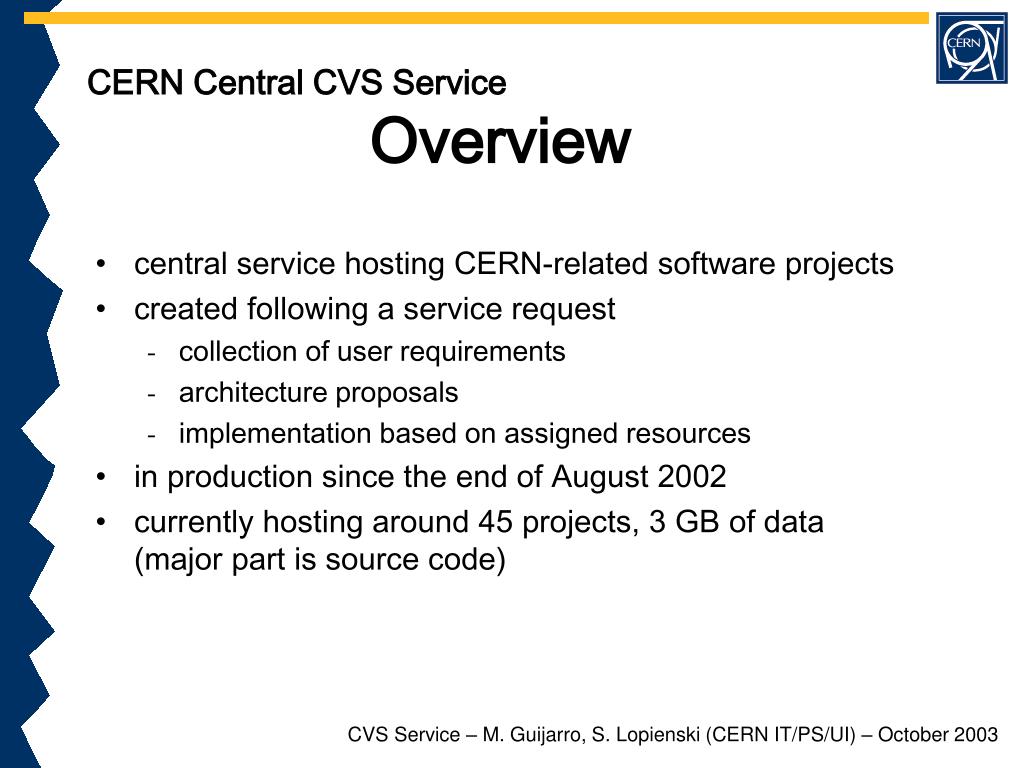 CERN

CERN Central CVS Service
Overview

• central service hosting CERN-related software projects
• created following a service request
- collection of user requirements
- architecture proposals
- implementation based on assigned resources
• in production since the end of August 2002
• currently hosting around 45 projects, 3 GB of data (major part is source code)

CVS Service – M. Guijarro, S. Lopienski (CERN IT/PS/UI) – October 2003